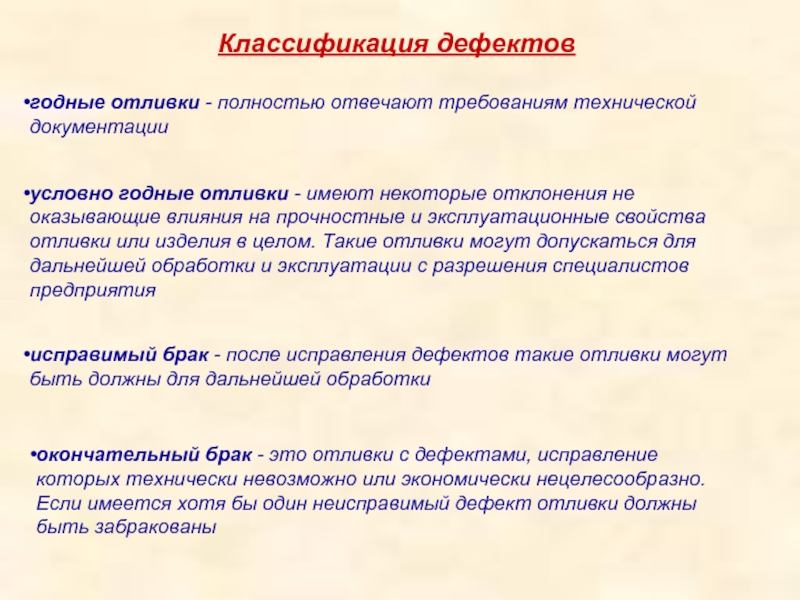 Классификация дефектов

•годные отливки - полностью отвечают требованиям технической документации

•условно годные отливки - имеют некоторые отклонения не оказывающие влияния на прочностные и эксплуатационные свойства отливки или изделия в целом. Такие отливки могут допускаться для дальнейшей обработки и эксплуатации с разрешения специалистов предприятия

•исправимый брак - после исправления дефектов такие отливки могут быть должны для дальнейшей обработки

•окончательный брак - это отливки с дефектами, исправление которых технически невозможно или экономически нецелесообразно. Если имеется хотя бы один неисправимый дефект отливки должны быть забракованы